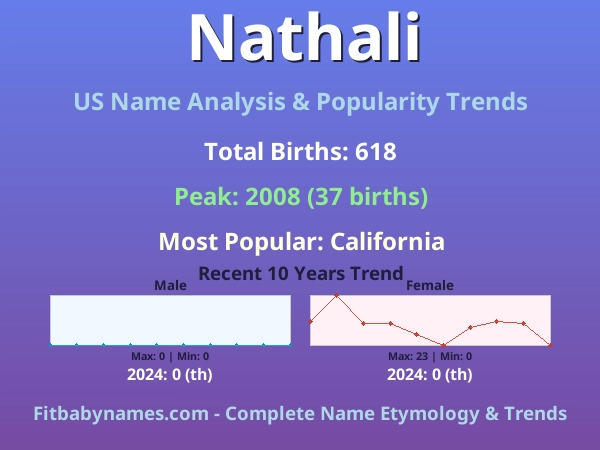 Nathali

US Name Analysis & Popularity Trends

Total Births: 618

Peak: 2008 (37 births)

Most Popular: California

Recent 10 Years Trend

Male

Max: 0 | Min: 0

2024: 0 (th)

Female

Max: 23 | Min: 0

2024: 0 (th)

Fitbabynames.com - Complete Name Etymology & Trends